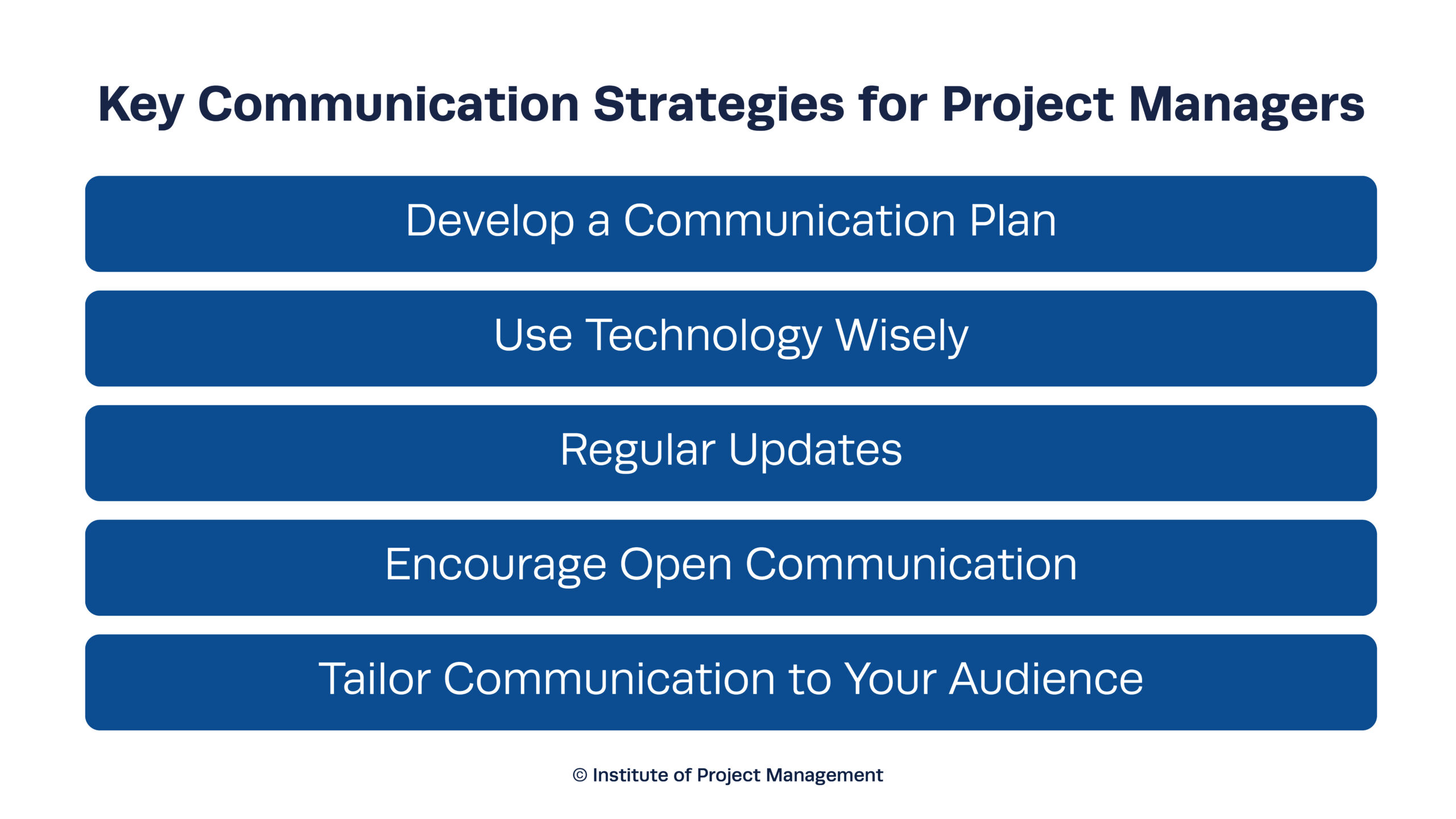 Key Communication Strategies for Project Managers

Develop a Communication Plan

Use Technology Wisely

Regular Updates

Encourage Open Communication

Tailor Communication to Your Audience

© Institute of Project Management